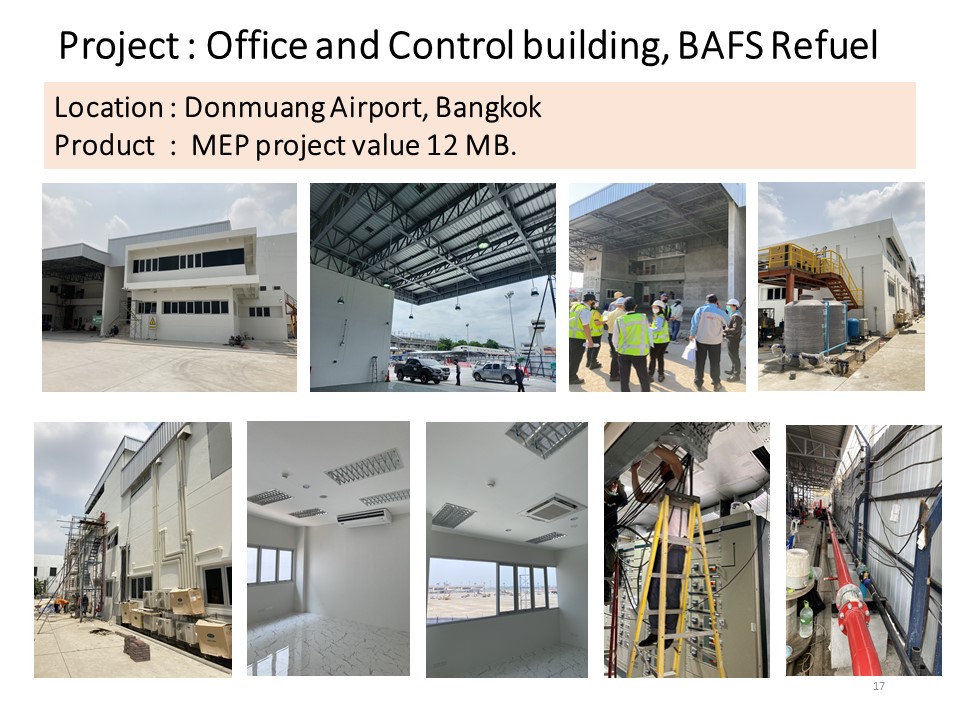 Project : Office and Control building, BAFS Refuel

Location : Donmuang Airport, Bangkok
Product : MEP project value 12 MB.

17